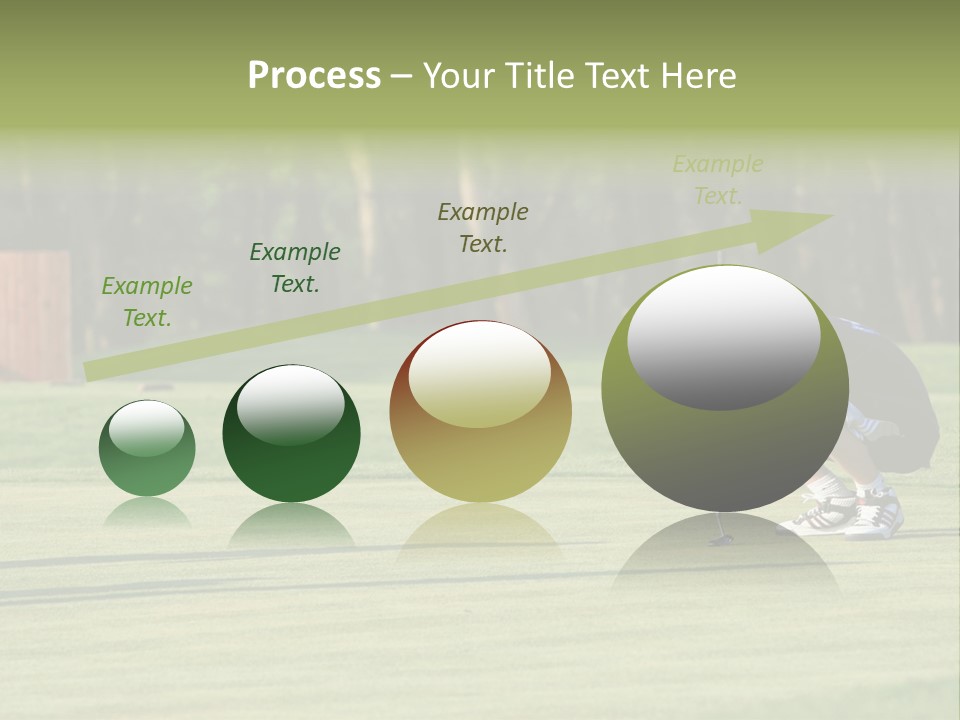 Process – Your Title Text Here

Example Text.

Example Text.

Example Text.

Example Text.